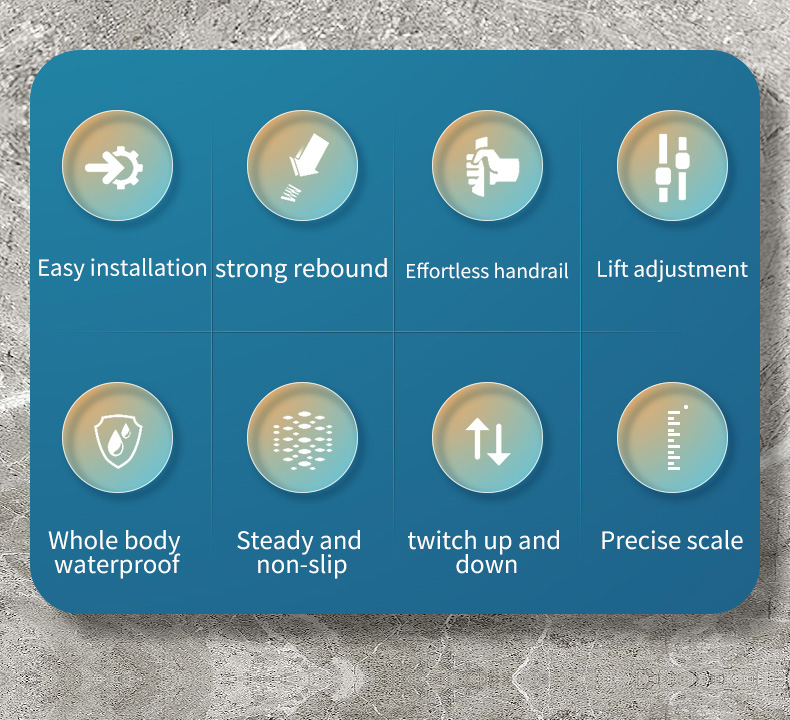 Easy installation

strong rebound

Effortless handrail

Lift adjustment

Whole body waterproof

Steady and non-slip

twitch up and down

Precise scale